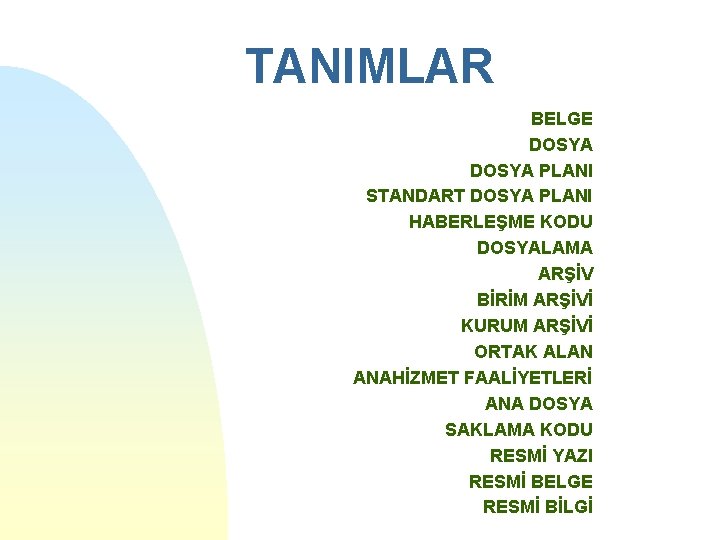 TANIMLAR

BELGE
DOSYA
DOSYA PLANI
STANDART DOSYA PLANI
HABERLEŞME KODU
DOSYALAMA
ARŞİV
BİRİM ARŞİVİ
KURUM ARŞİVİ
ORTAK ALAN
ANAHİZMET FAALİYETLERİ
ANA DOSYA
SAKLAMA KODU
RESMİ YAZI
RESMİ BELGE
RESMİ BİLGİ